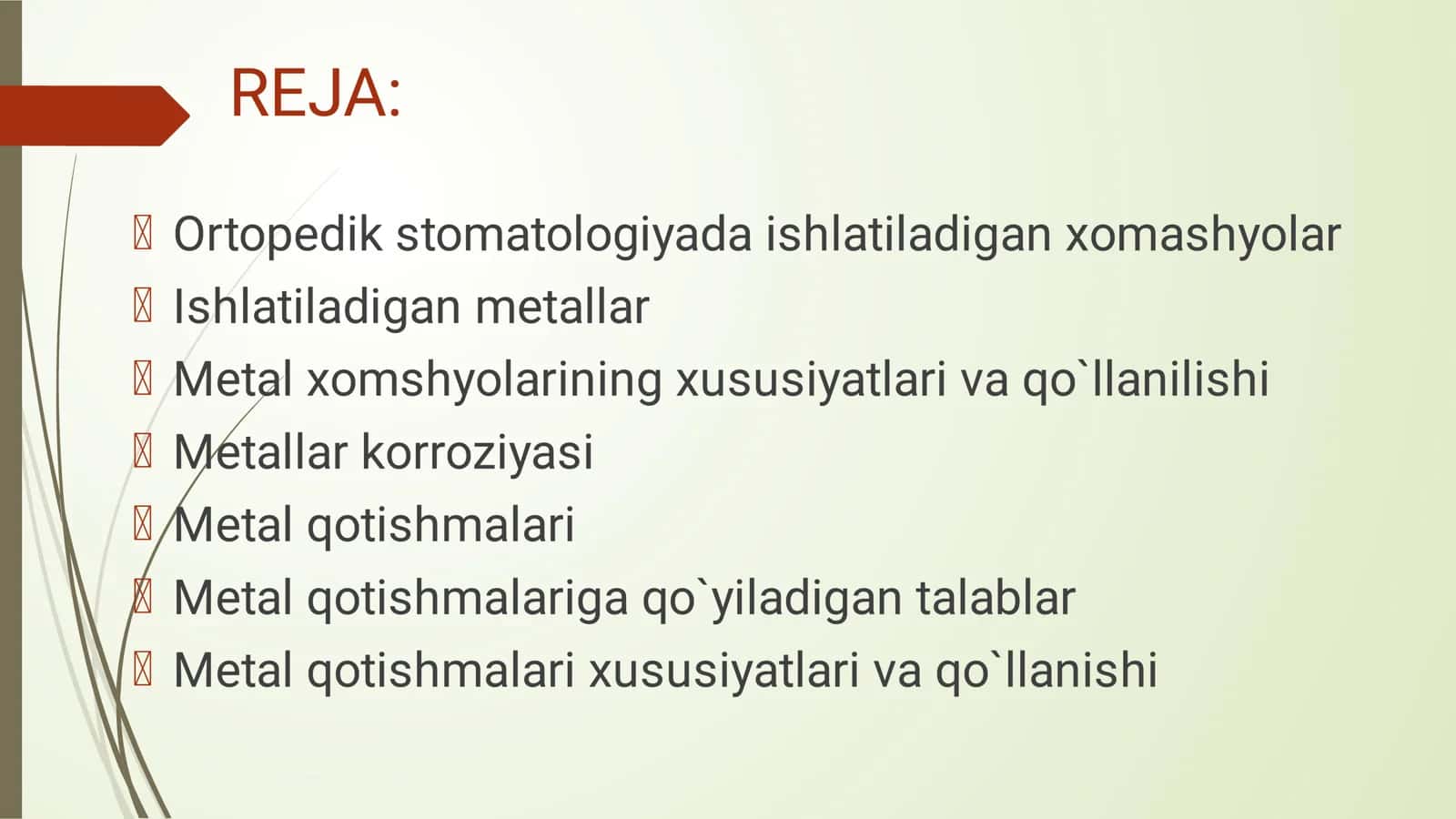 REJA:

Ortopedik stomatologiyada ishlatiladigan xomashyolar
Ishlatiladigan metallar
Metal xomshyolarining xususiyatlari va qo`llanilishi
Metallar korroziyasi
Metal qotishmalari
Metal qotishmalariga qo`yiladigan talablar
Metal qotishmalari xususiyatlari va qo`llanishi